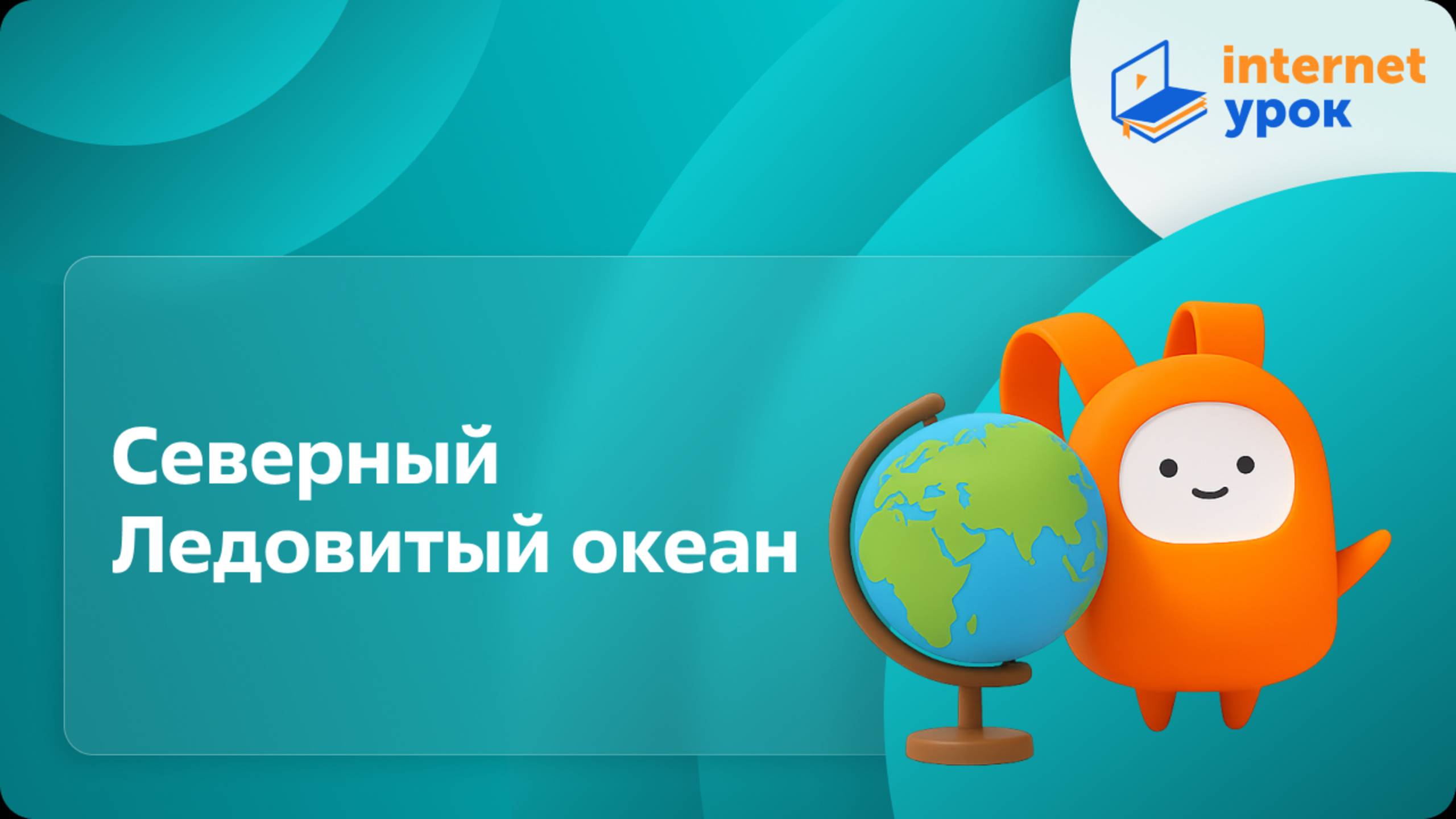 internet урок

Северный Ледовитый океан